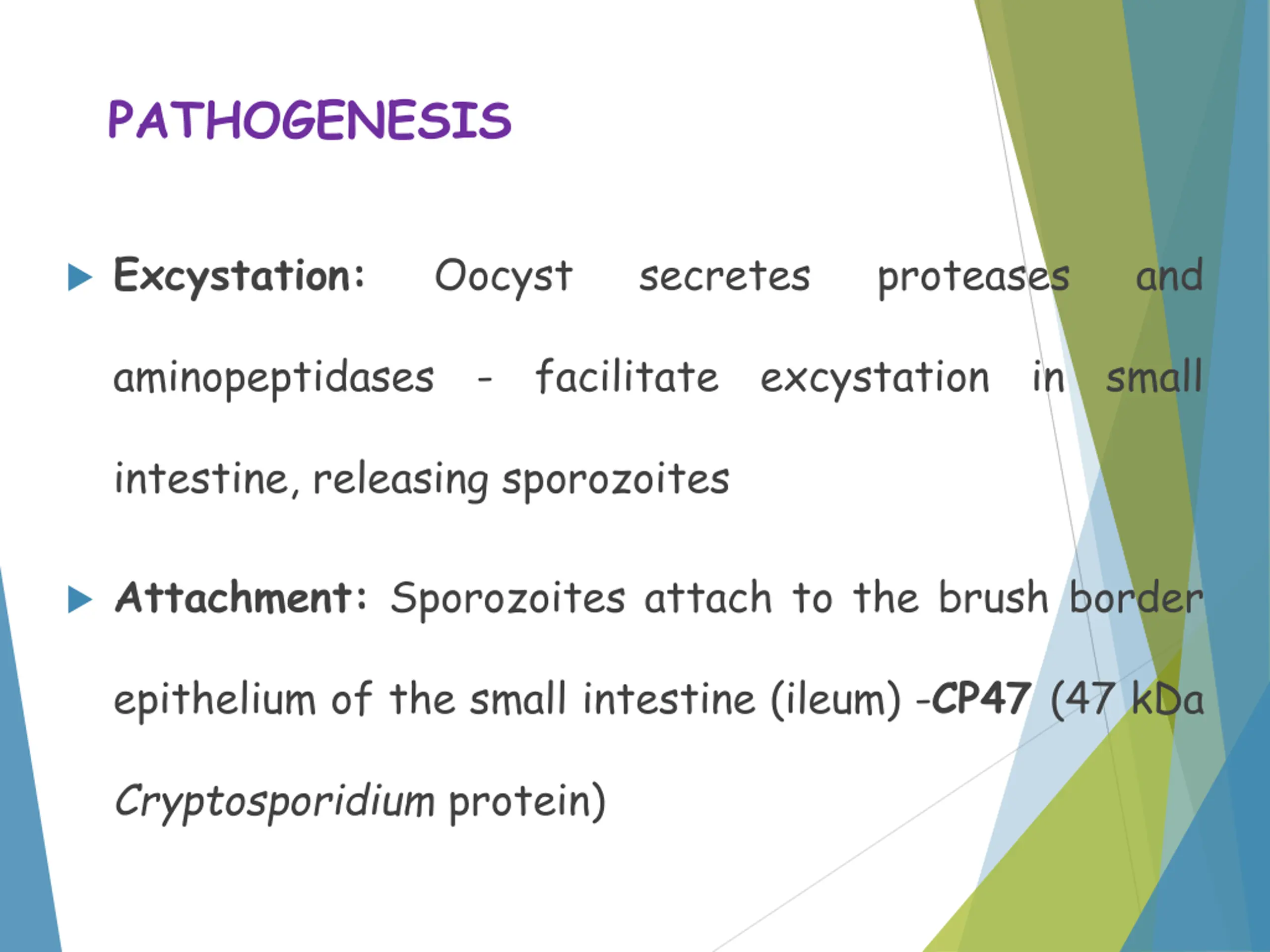 PATHOGENESIS

Excystation: Oocyst secretes proteases and aminopeptidases - facilitate excystation in small intestine, releasing sporozoites

Attachment: Sporozoites attach to the brush border epithelium of the small intestine (ileum) -CP47 (47 kDa Cryptosporidium protein)